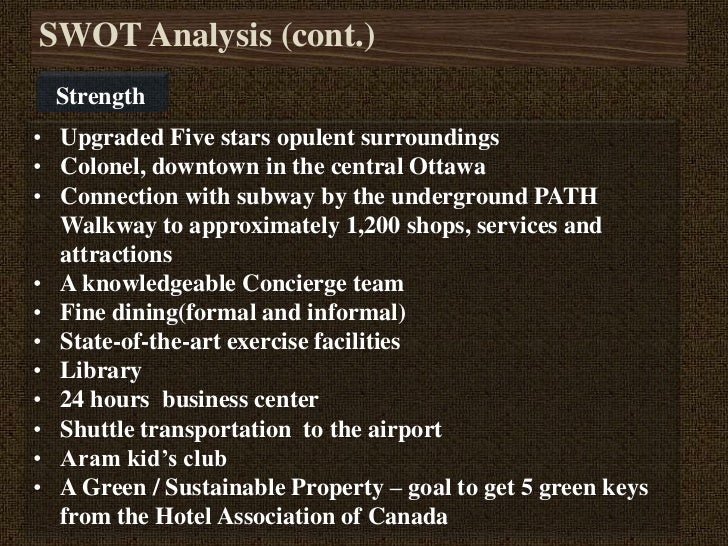 SWOT Analysis (cont.)

Strength

• Upgraded Five stars opulent surroundings
• Colonel, downtown in the central Ottawa
• Connection with subway by the underground PATH Walkway to approximately 1,200 shops, services and attractions
• A knowledgeable Concierge team
• Fine dining(formal and informal)
• State-of-the-art exercise facilities
• Library
• 24 hours business center
• Shuttle transportation to the airport
• Aram kid's club
• A Green / Sustainable Property – goal to get 5 green keys from the Hotel Association of Canada